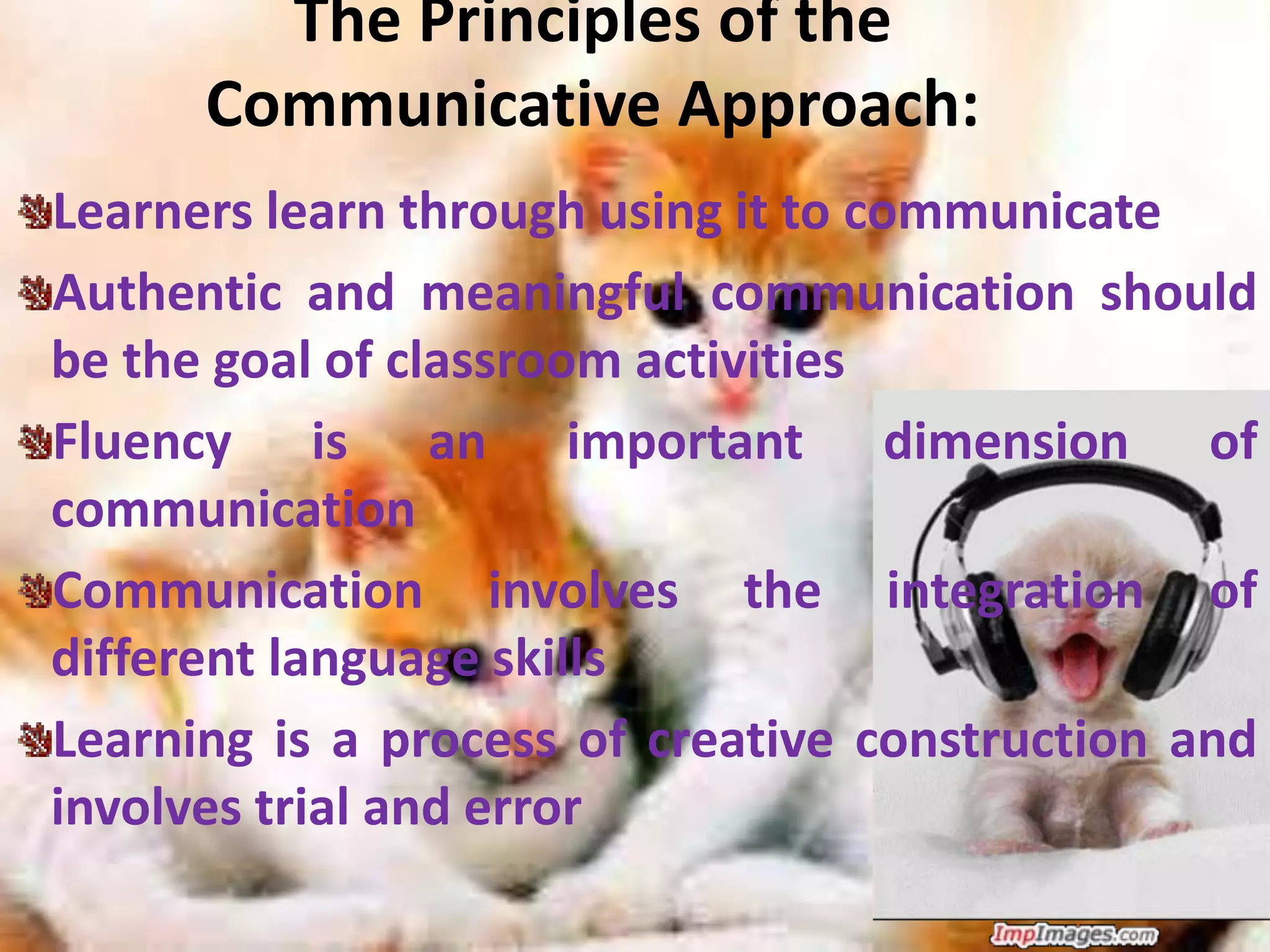 The Principles of the Communicative Approach:

Learners learn through using it to communicate

Authentic and meaningful communication should be the goal of classroom activities

Fluency is an important dimension of communication

Communication involves the integration of different language skills

Learning is a process of creative construction and involves trial and error

ImpImages.com